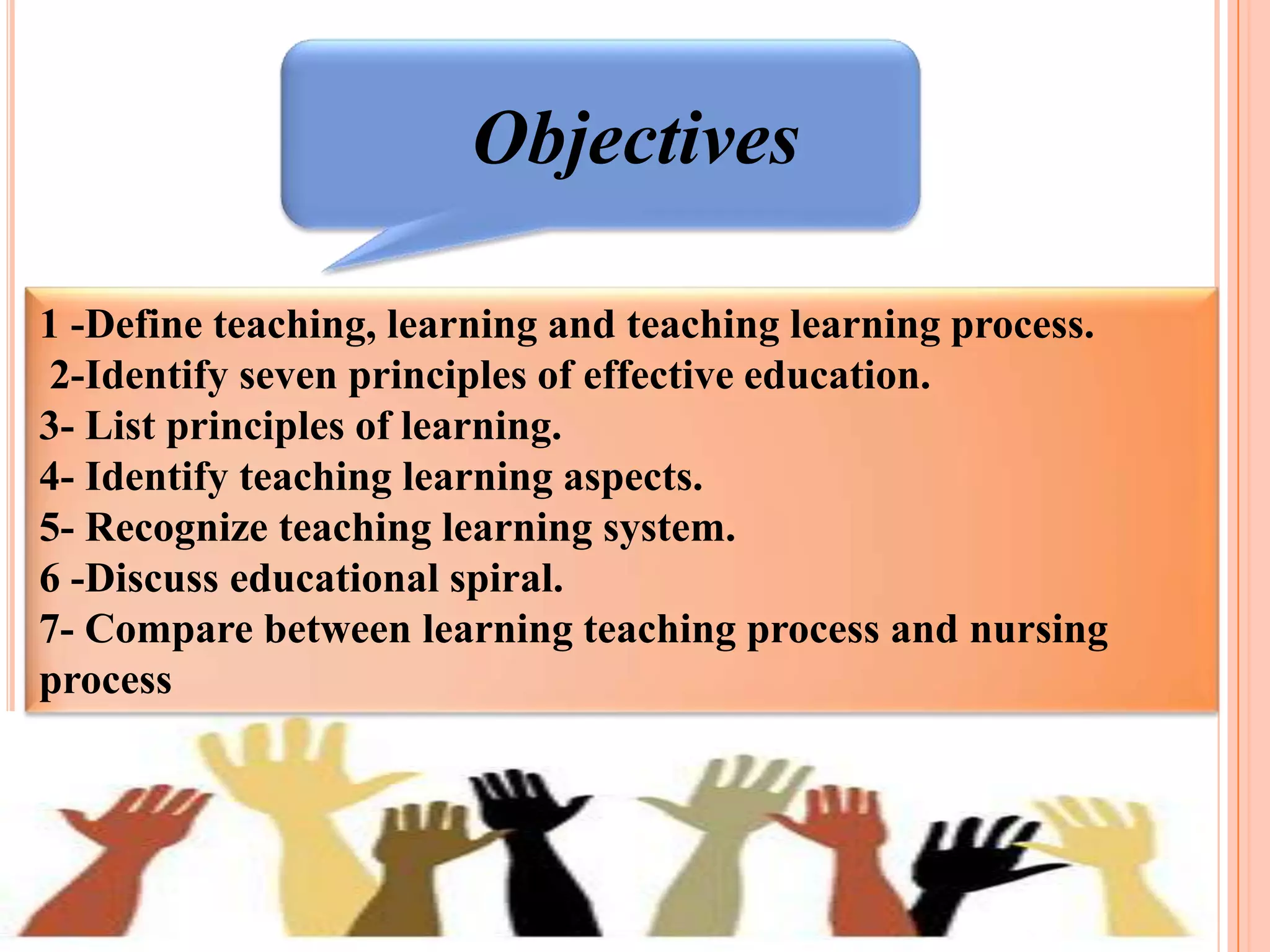 Objectives

1 -Define teaching, learning and teaching learning process.
2-Identify seven principles of effective education.
3- List principles of learning.
4- Identify teaching learning aspects.
5- Recognize teaching learning system.
6 -Discuss educational spiral.
7- Compare between learning teaching process and nursing process